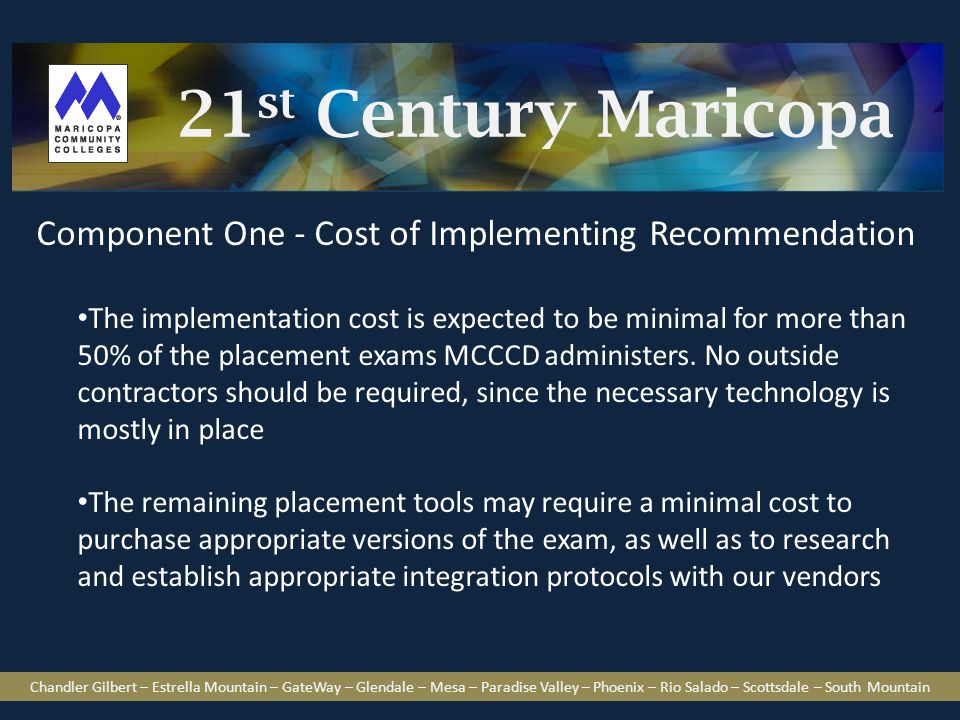 MARICOPA COMMUNITY COLLEGES

21st Century Maricopa

Component One - Cost of Implementing Recommendation

•The implementation cost is expected to be minimal for more than 50% of the placement exams MCCCD administers. No outside contractors should be required, since the necessary technology is mostly in place

•The remaining placement tools may require a minimal cost to purchase appropriate versions of the exam, as well as to research and establish appropriate integration protocols with our vendors

Chandler Gilbert – Estrella Mountain – GateWay – Glendale – Mesa – Paradise Valley – Phoenix – Rio Salado – Scottsdale – South Mountain